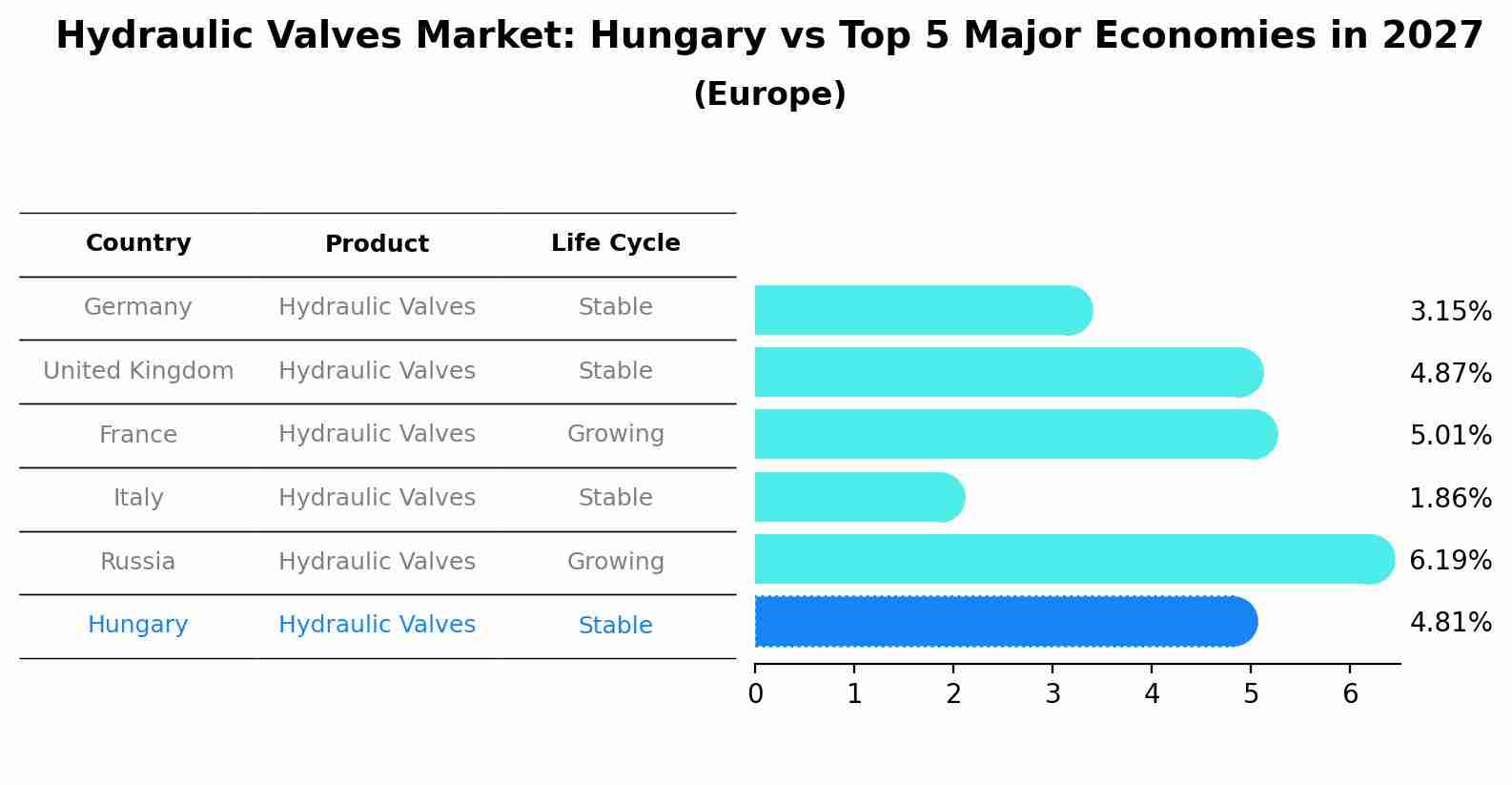 Hydraulic Valves Market: Hungary vs Top 5 Major Economies in 2027
(Europe)

| Country | Product | Life Cycle |
|---|---|---|
| Germany | Hydraulic Valves | Stable |
| United Kingdom | Hydraulic Valves | Stable |
| France | Hydraulic Valves | Growing |
| Italy | Hydraulic Valves | Stable |
| Russia | Hydraulic Valves | Growing |
| Hungary | Hydraulic Valves | Stable |

3.15%
4.87%
5.01%
1.86%
6.19%
4.81%

0 1 2 3 4 5 6